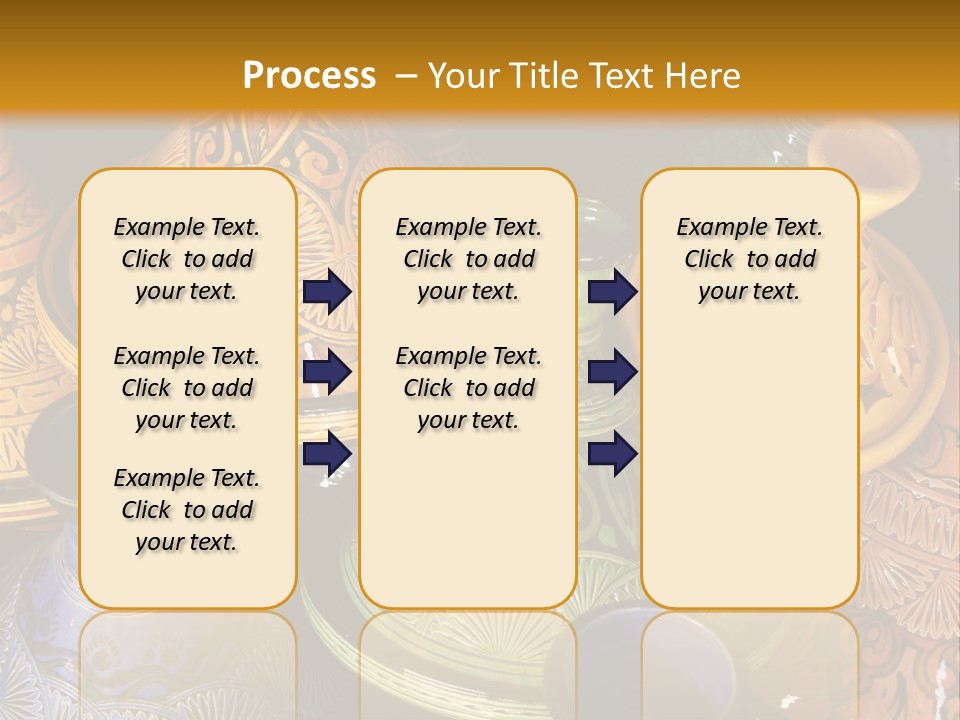 Process – Your Title Text Here

Example Text. Click to add your text.

Example Text. Click to add your text.

Example Text. Click to add your text.

Example Text. Click to add your text.

Example Text. Click to add your text.

Example Text. Click to add your text.